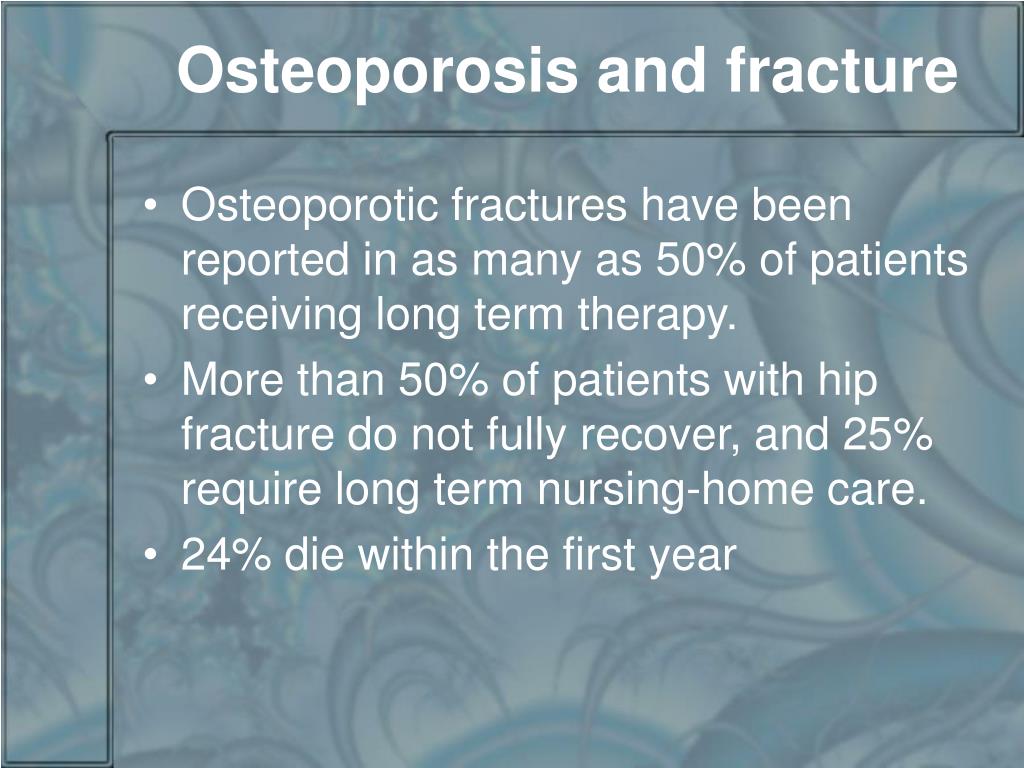 Osteoporosis and fracture

• Osteoporotic fractures have been reported in as many as 50% of patients receiving long term therapy.
• More than 50% of patients with hip fracture do not fully recover, and 25% require long term nursing-home care.
• 24% die within the first year